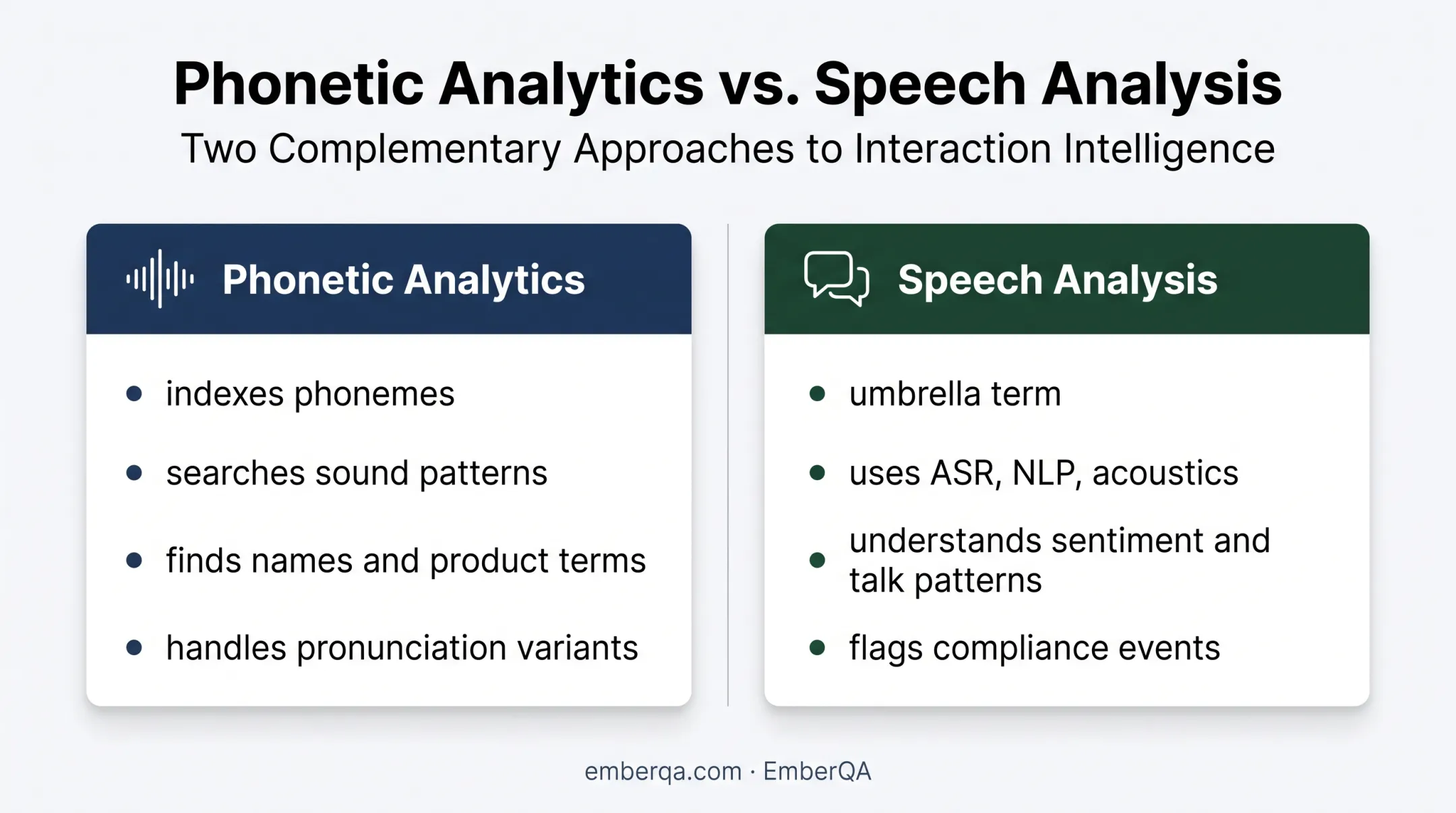 Phonetic Analytics vs. Speech Analysis
Two Complementary Approaches to Interaction Intelligence

Phonetic Analytics

- indexes phonemes
- searches sound patterns
- finds names and product terms
- handles pronunciation variants

Speech Analysis

- umbrella term
- uses ASR, NLP, acoustics
- understands sentiment and talk patterns
- flags compliance events

emberqa.com · EmberQA